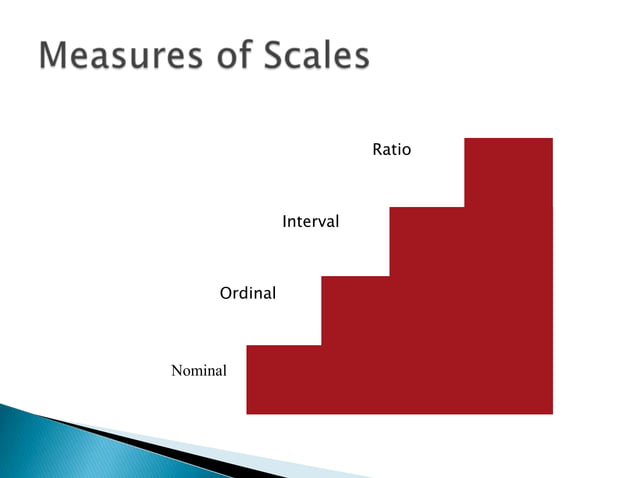 Measures of Scales

Ratio

Interval

Ordinal

Nominal